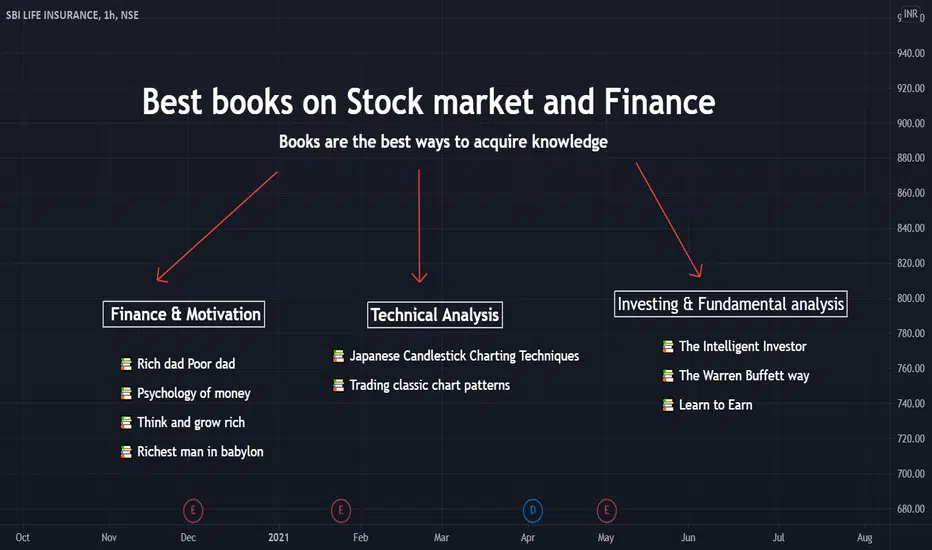 SBI LIFE INSURANCE, 1h, NSE

INR

Best books on Stock market and Finance

Books are the best ways to acquire knowledge

Finance & Motivation

Rich dad Poor dad

Psychology of money

Think and grow rich

Richest man in babylon

Technical Analysis

Japanese Candlestick Charting Techniques

Trading classic chart patterns

Investing & Fundamental analysis

The Intelligent Investor

The Warren Buffett way

Learn to Earn

940.00
920.00
900.00
880.00
860.00
840.00
820.00
800.00
780.00
760.00
740.00
720.00
700.00
680.00

E E D E

Oct Nov Dec 2021 Feb Mar Apr May Jun Jul Aug